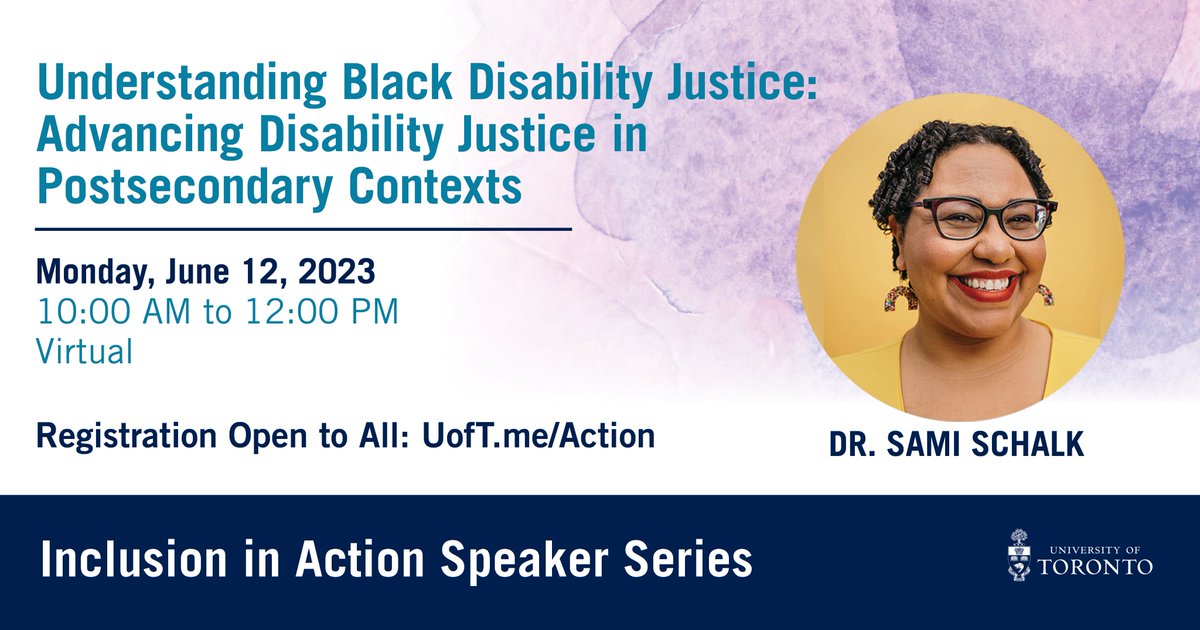 Understanding Black Disability Justice: Advancing Disability Justice in Postsecondary Contexts

Monday, June 12, 2023
10:00 AM to 12:00 PM
Virtual

Registration Open to All: UofT.me/Action

DR. SAMI SCHALK

Inclusion in Action Speaker Series

UNIVERSITY OF TORONTO